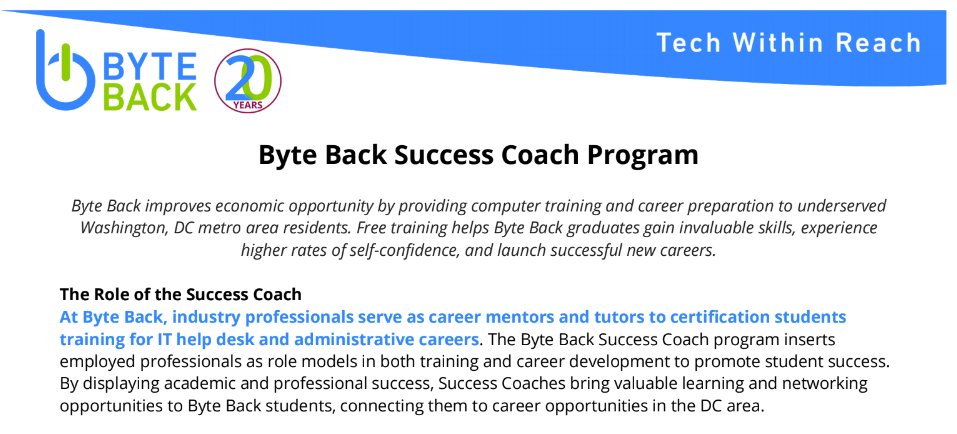 BYTE BACK

20 YEARS

Tech Within Reach

Byte Back Success Coach Program

Byte Back improves economic opportunity by providing computer training and career preparation to underserved Washington, DC metro area residents. Free training helps Byte Back graduates gain invaluable skills, experience higher rates of self-confidence, and launch successful new careers.

The Role of the Success Coach
At Byte Back, industry professionals serve as career mentors and tutors to certification students training for IT help desk and administrative careers. The Byte Back Success Coach program inserts employed professionals as role models in both training and career development to promote student success. By displaying academic and professional success, Success Coaches bring valuable learning and networking opportunities to Byte Back students, connecting them to career opportunities in the DC area.